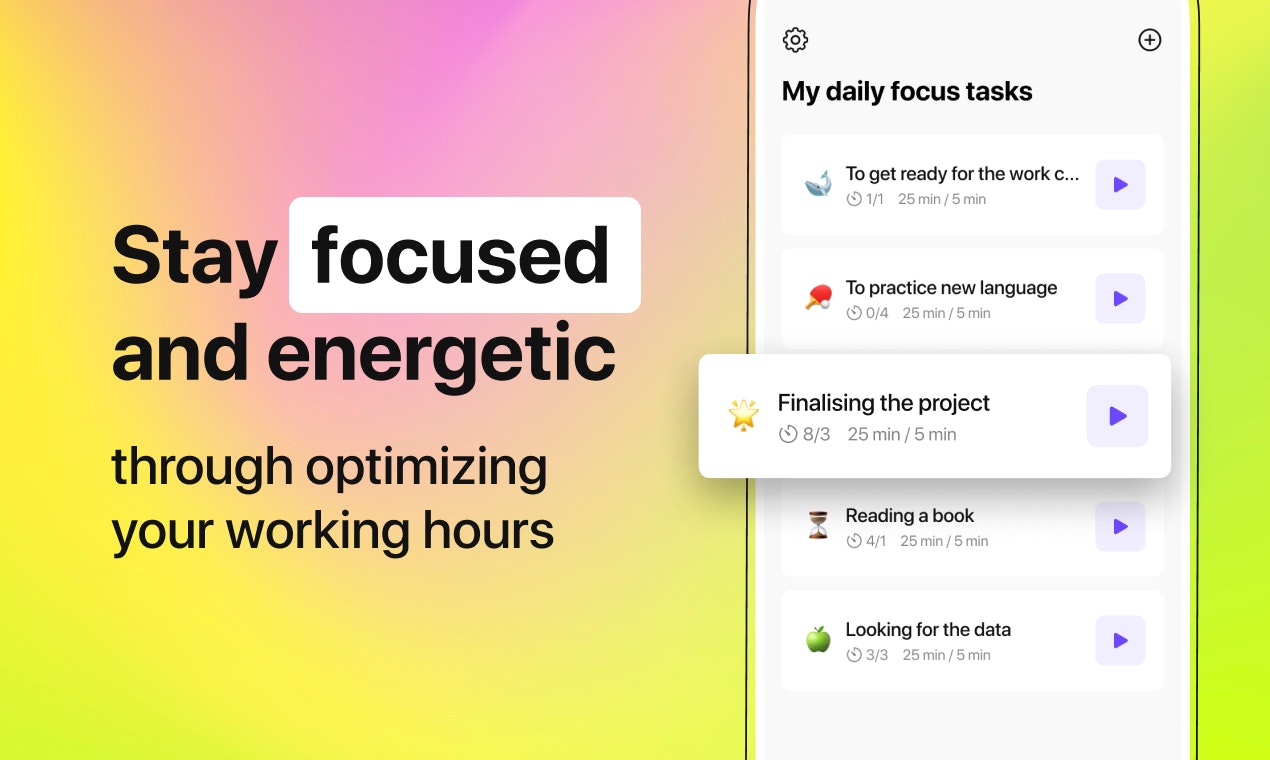 Stay focused and energetic

through optimizing your working hours

My daily focus tasks

To get ready for the work c...
1/1 25 min / 5 min

To practice new language
0/4 25 min / 5 min

Finalising the project
8/3 25 min / 5 min

Reading a book
4/1 25 min / 5 min

Looking for the data
3/3 25 min / 5 min